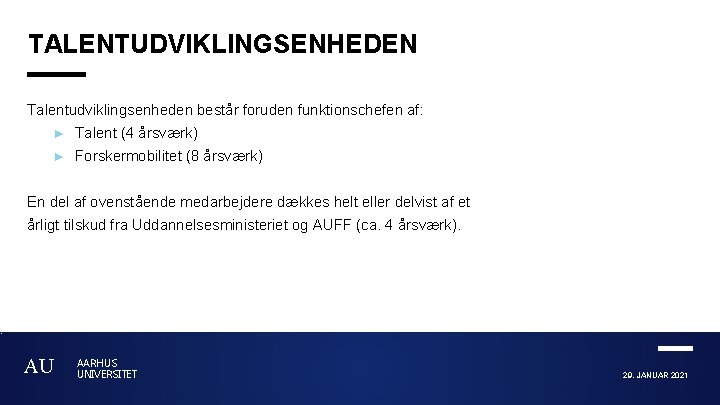 TALENTUDVIKLINGSENHEDEN

Talentudviklingsenheden består foruden funktionschefen af:
► Talent (4 årsværk)
► Forskermobilitet (8 årsværk)

En del af ovenstående medarbejdere dækkes helt eller delvist af et årligt tilskud fra Uddannelsesministeriet og AUFF (ca. 4 årsværk).

AU AARHUS UNIVERSITET

29. JANUAR 2021